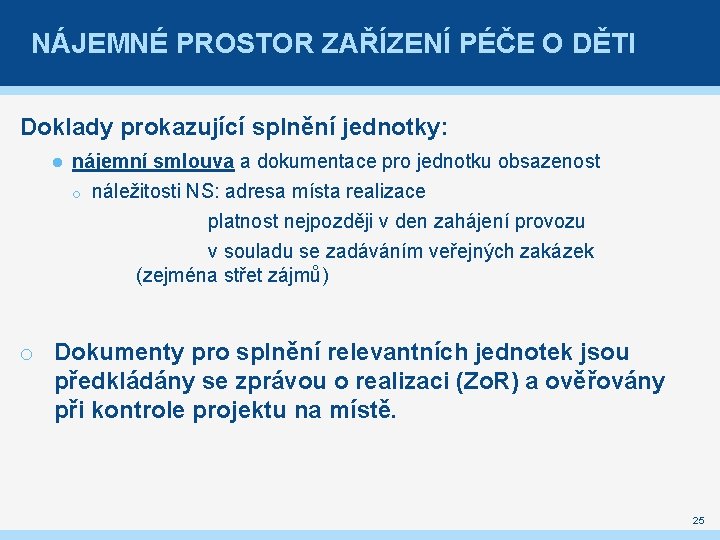 NÁJEMNÉ PROSTOR ZAŘÍZENÍ PÉČE O DĚTI

Doklady prokazující splnění jednotky:

● nájemní smlouva a dokumentace pro jednotku obsazenost

○ náležitosti NS: adresa místa realizace

platnost nejpozději v den zahájení provozu

v souladu se zadáváním veřejných zakázek (zejména střet zájmů)

○ Dokumenty pro splnění relevantních jednotek jsou předkládány se zprávou o realizaci (ZoR) a ověřovány při kontrole projektu na místě.

25